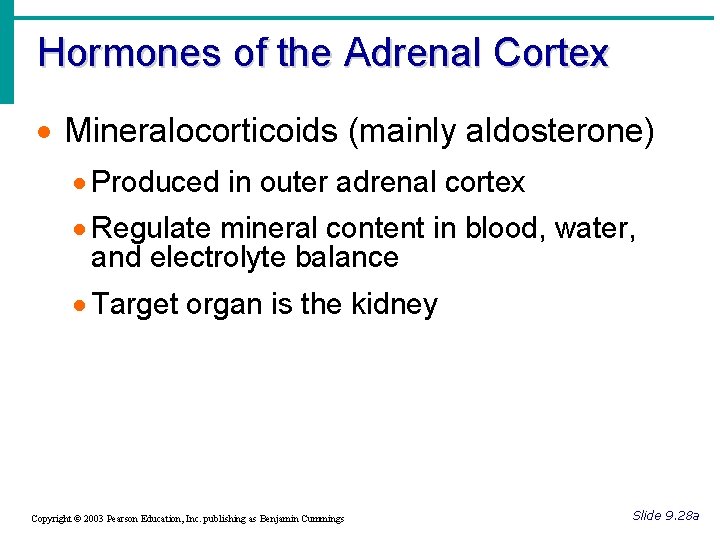 Hormones of the Adrenal Cortex

• Mineralocorticoids (mainly aldosterone)

• Produced in outer adrenal cortex

• Regulate mineral content in blood, water, and electrolyte balance

• Target organ is the kidney

Copyright © 2003 Pearson Education, Inc. publishing as Benjamin Cummings

Slide 9.28a